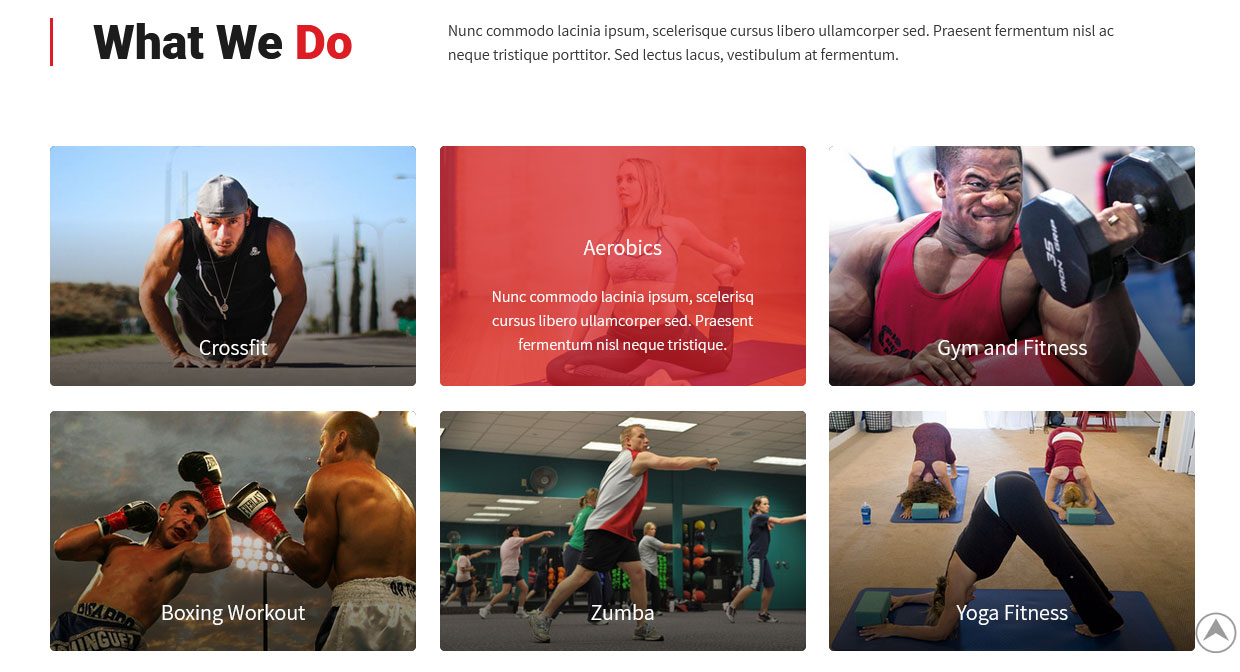 What We Do

Nunc commodo lacinia ipsum, scelerisque cursus libero ullamcorper sed. Praesent fermentum nisl ac neque tristique porttitor. Sed lectus lacus, vestibulum at fermentum.

Crossfit

Aerobics

Nunc commodo lacinia ipsum, scelerisq cursus libero ullamcorper sed. Praesent fermentum nisl neque tristique.

Gym and Fitness

Boxing Workout

Zumba

Yoga Fitness